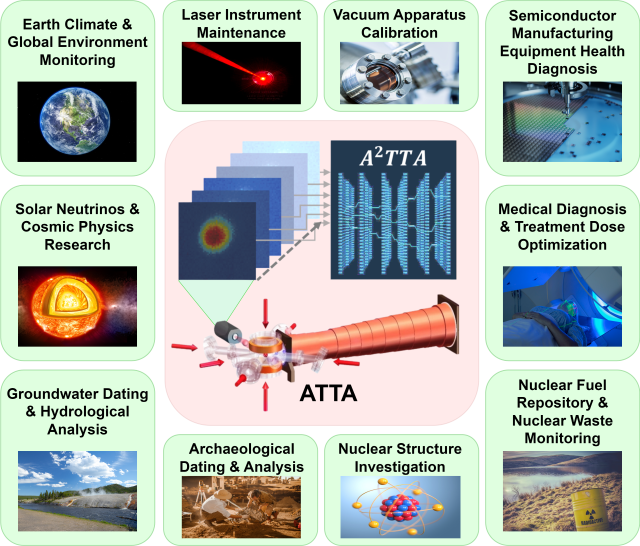 Earth Climate & Global Environment Monitoring

Laser Instrument Maintenance

Vacuum Apparatus Calibration

Semiconductor Manufacturing Equipment Health Diagnosis

Solar Neutrinos & Cosmic Physics Research

$A^2TTA$

Medical Diagnosis & Treatment Dose Optimization

ATTA

Groundwater Dating & Hydrological Analysis

Archaeological Dating & Analysis

Nuclear Structure Investigation

Nuclear Fuel Repository & Nuclear Waste Monitoring